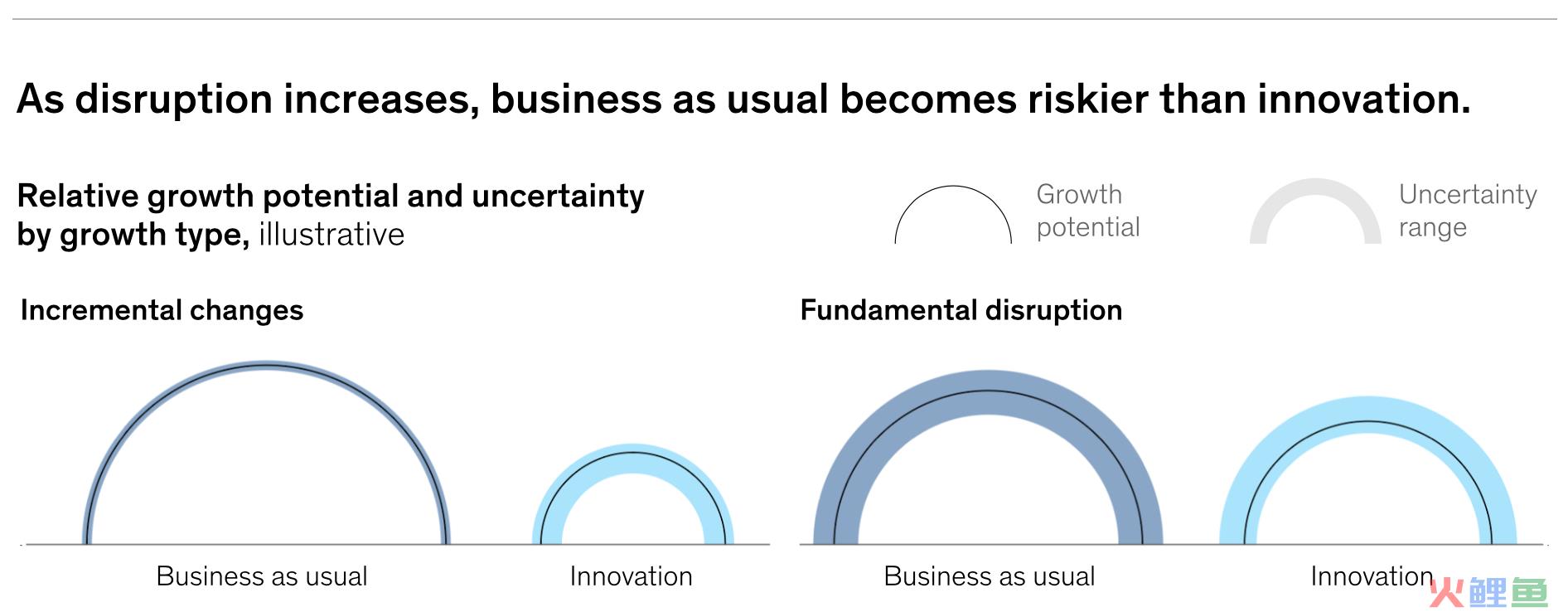 As disruption increases, business as usual becomes riskier than innovation.

Relative growth potential and uncertainty by growth type, illustrative

Growth potential

Uncertainty range

Incremental changes

Business as usual

Innovation

Fundamental disruption

Business as usual

Innovation

火鲤鱼